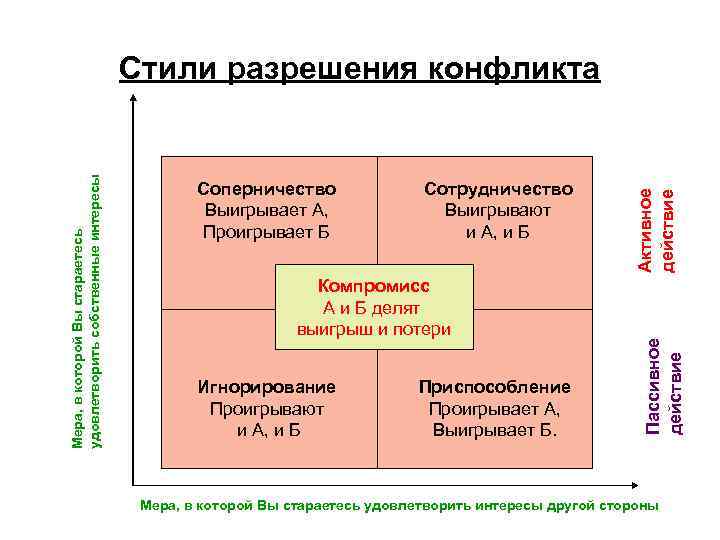 Стили разрешения конфликта

Мера, в которой Вы стараетесь удовлетворить собственные интересы

Соперничество
Выигрывает А,
Проигрывает Б

Сотрудничество
Выигрывают
и А, и Б

Компромисс
А и Б делят
выигрыш и потери

Игнорирование
Проигрывают
и А, и Б

Приспособление
Проигрывает А,
Выигрывает Б.

Активное действие

Пассивное действие

Мера, в которой Вы стараетесь удовлетворить интересы другой стороны